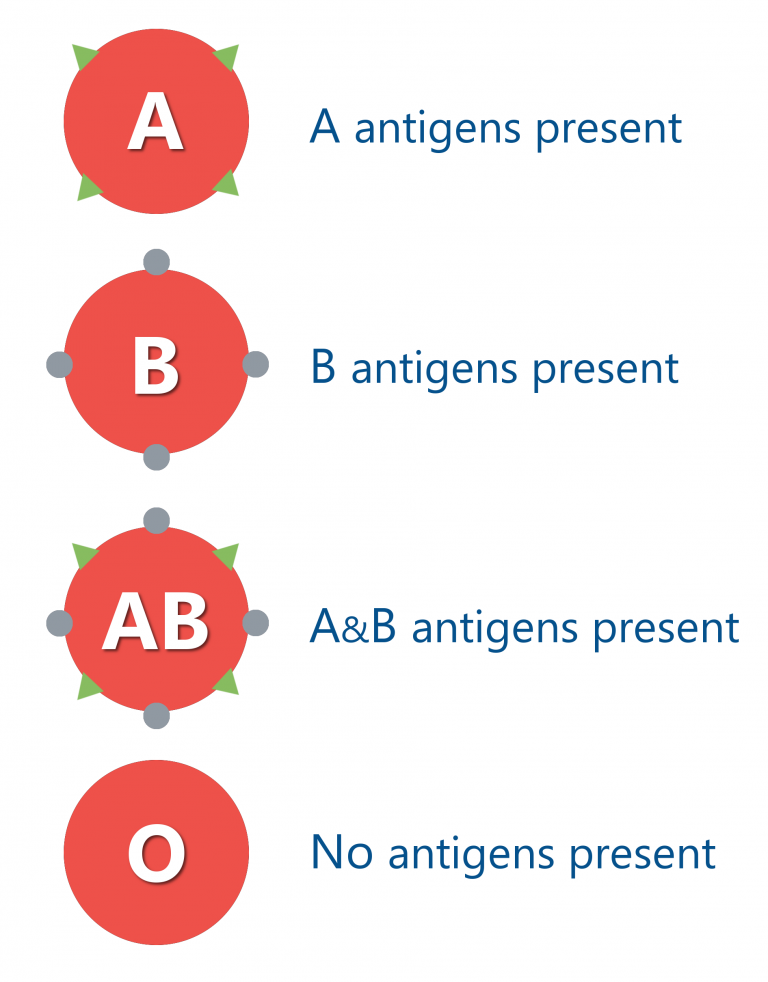 A

A antigens present

B

B antigens present

AB

A&B antigens present

O

No antigens present